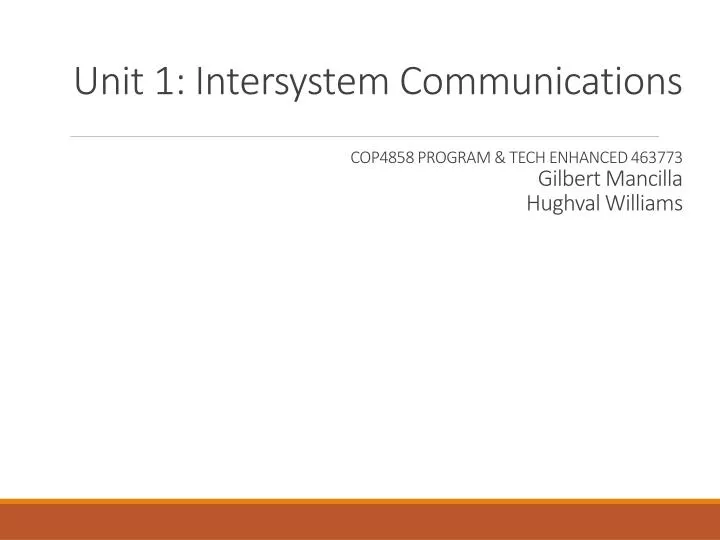 Unit 1: Intersystem Communications

COP4858 PROGRAM & TECH ENHANCED 463773
Gilbert Mancilla
Hughval Williams